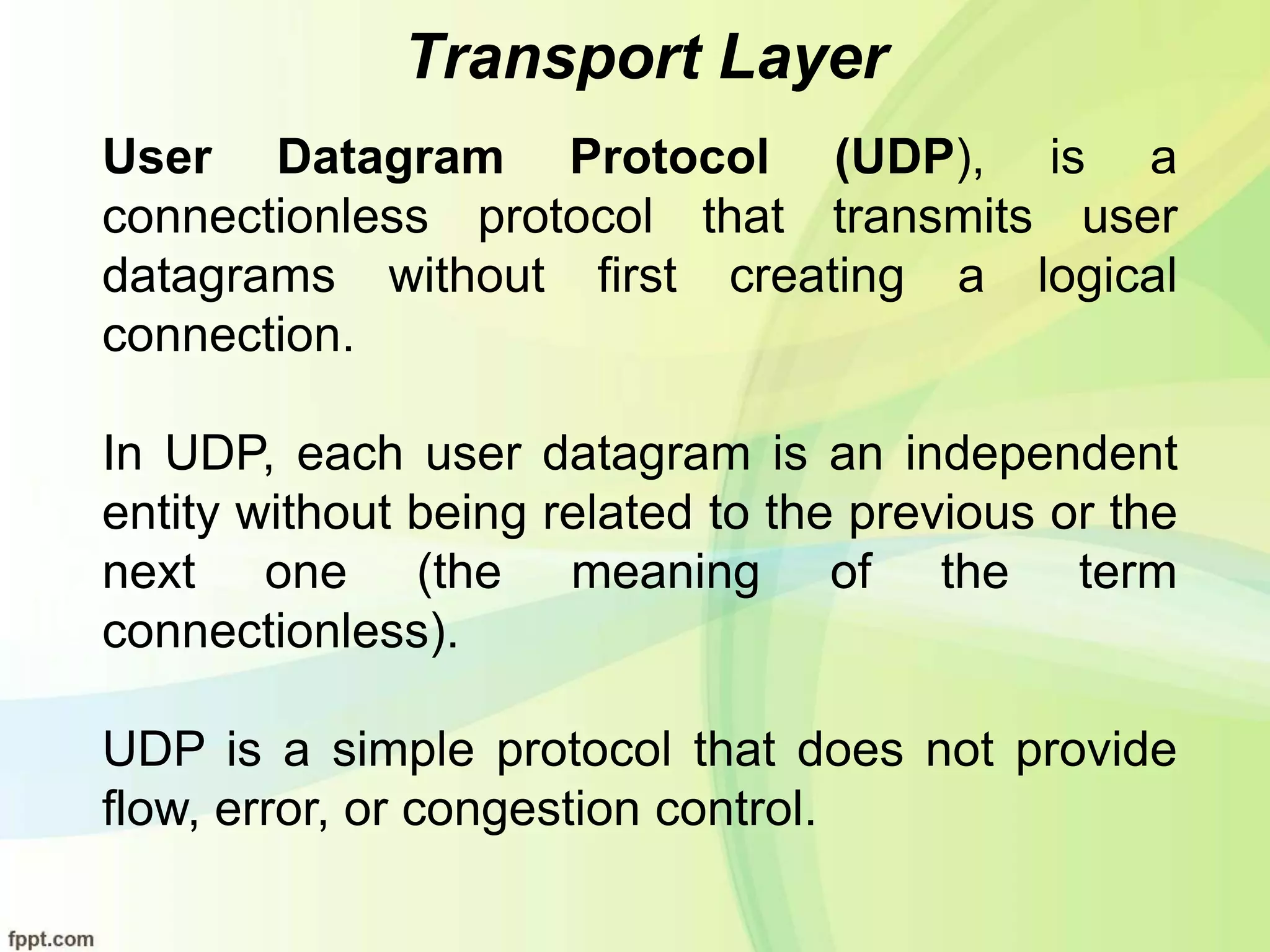 Transport Layer

User Datagram Protocol (UDP), is a connectionless protocol that transmits user datagrams without first creating a logical connection.

In UDP, each user datagram is an independent entity without being related to the previous or the next one (the meaning of the term connectionless).

UDP is a simple protocol that does not provide flow, error, or congestion control.

fppt.com